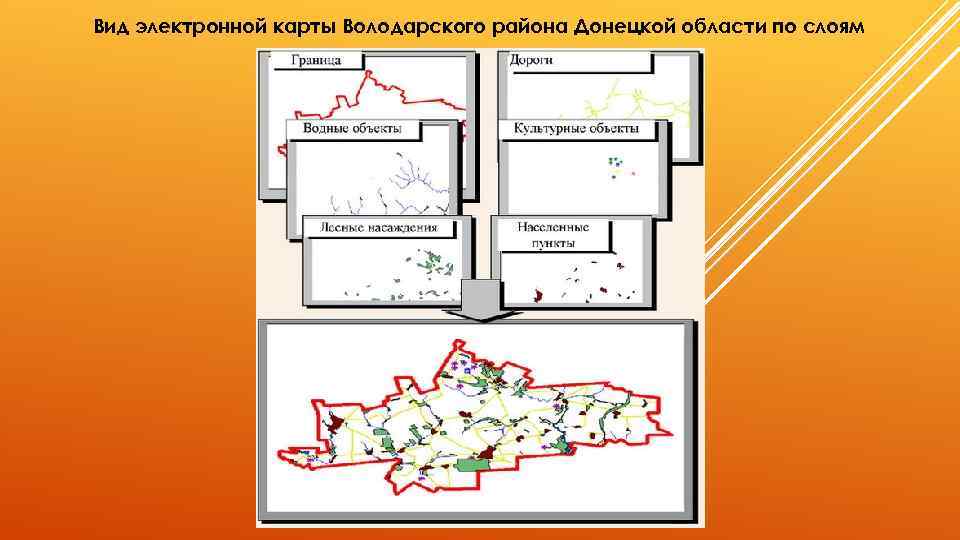 Вид электронной карты Володарского района Донецкой области по слоям

Граница

Дороги

Водные объекты

Культурные объекты

Лесные насаждения

Населенные пункты